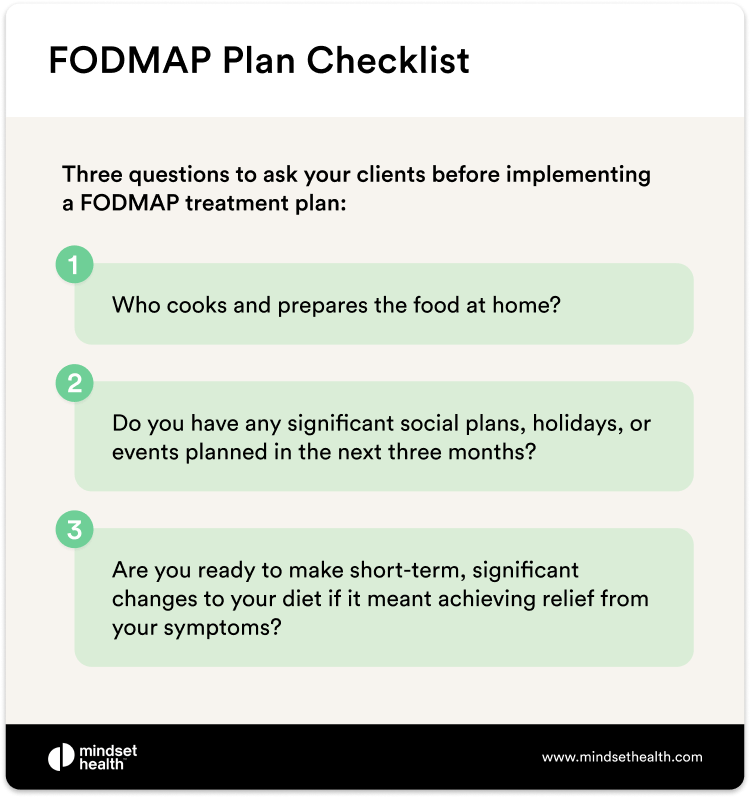 FODMAP Plan Checklist

Three questions to ask your clients before implementing a FODMAP treatment plan:

1

Who cooks and prepares the food at home?

2

Do you have any significant social plans, holidays, or events planned in the next three months?

3

Are you ready to make short-term, significant changes to your diet if it meant achieving relief from your symptoms?

mindset health

www.mindsethealth.com